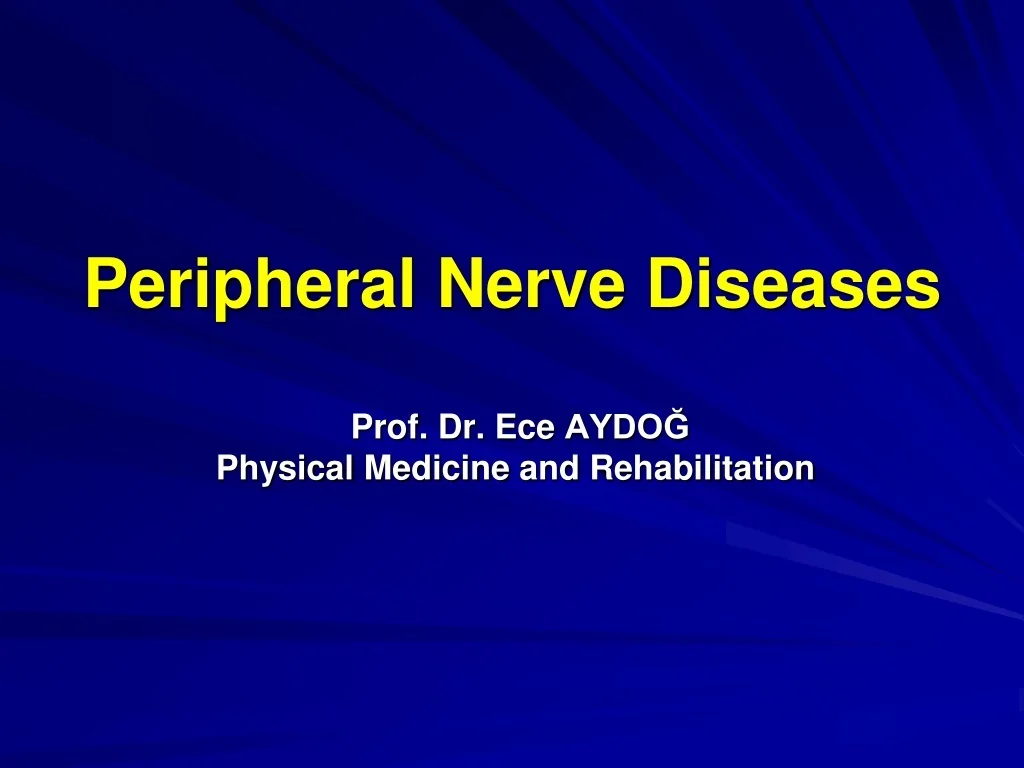 Peripheral Nerve Diseases

Prof. Dr. Ece AYDOĞ
Physical Medicine and Rehabilitation